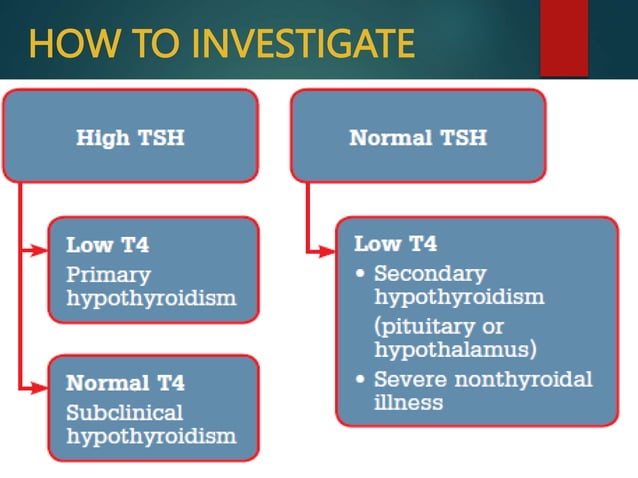 HOW TO INVESTIGATE

High TSH

Low T4
Primary hypothyroidism

Normal T4
Subclinical hypothyroidism

Normal TSH

Low T4
• Secondary hypothyroidism
(pituitary or hypothalamus)
• Severe nonthyroidal illness